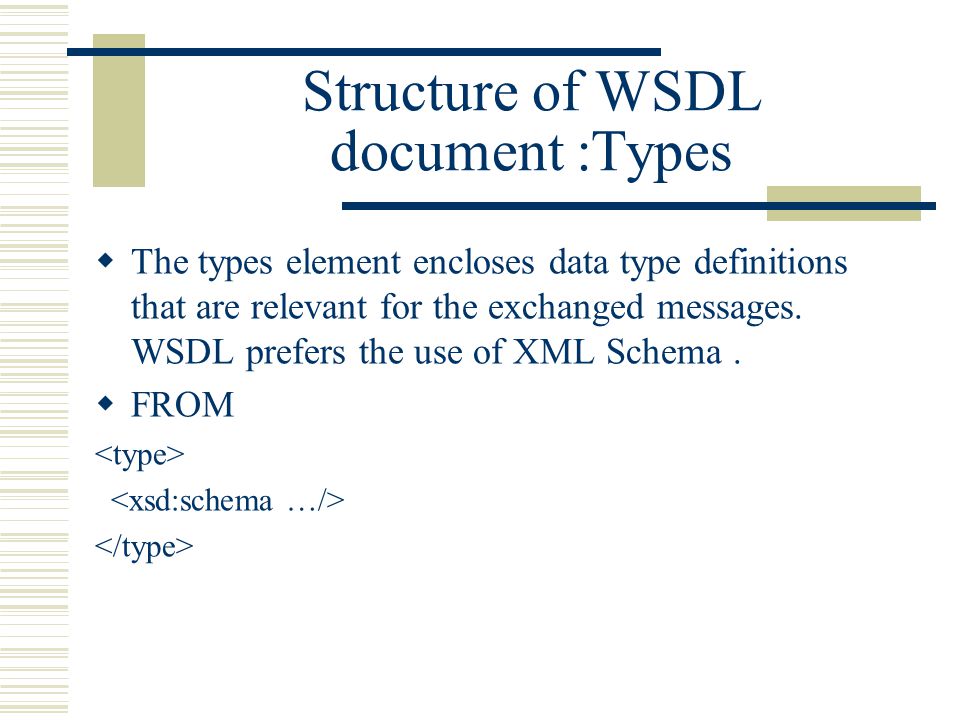 Structure of WSDL document :Types

The types element encloses data type definitions that are relevant for the exchanged messages. WSDL prefers the use of XML Schema .

FROM

<type>
 <xsd:schema …/>
</type>